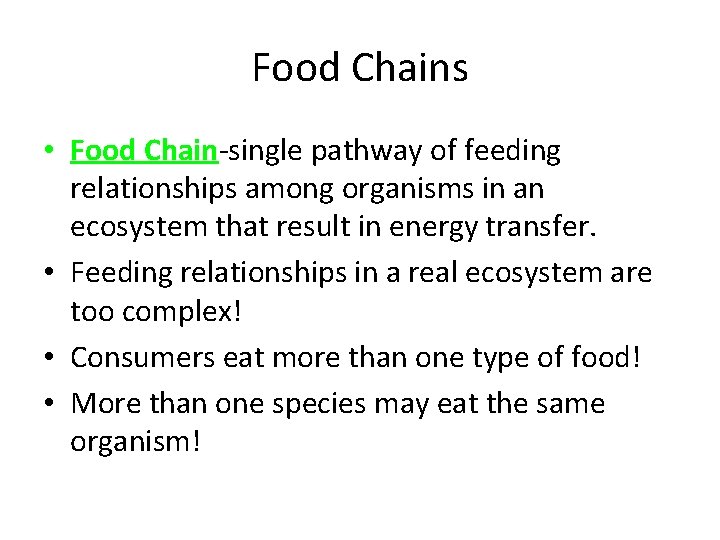 Food Chains

• Food Chain-single pathway of feeding relationships among organisms in an ecosystem that result in energy transfer.
• Feeding relationships in a real ecosystem are too complex!
• Consumers eat more than one type of food!
• More than one species may eat the same organism!